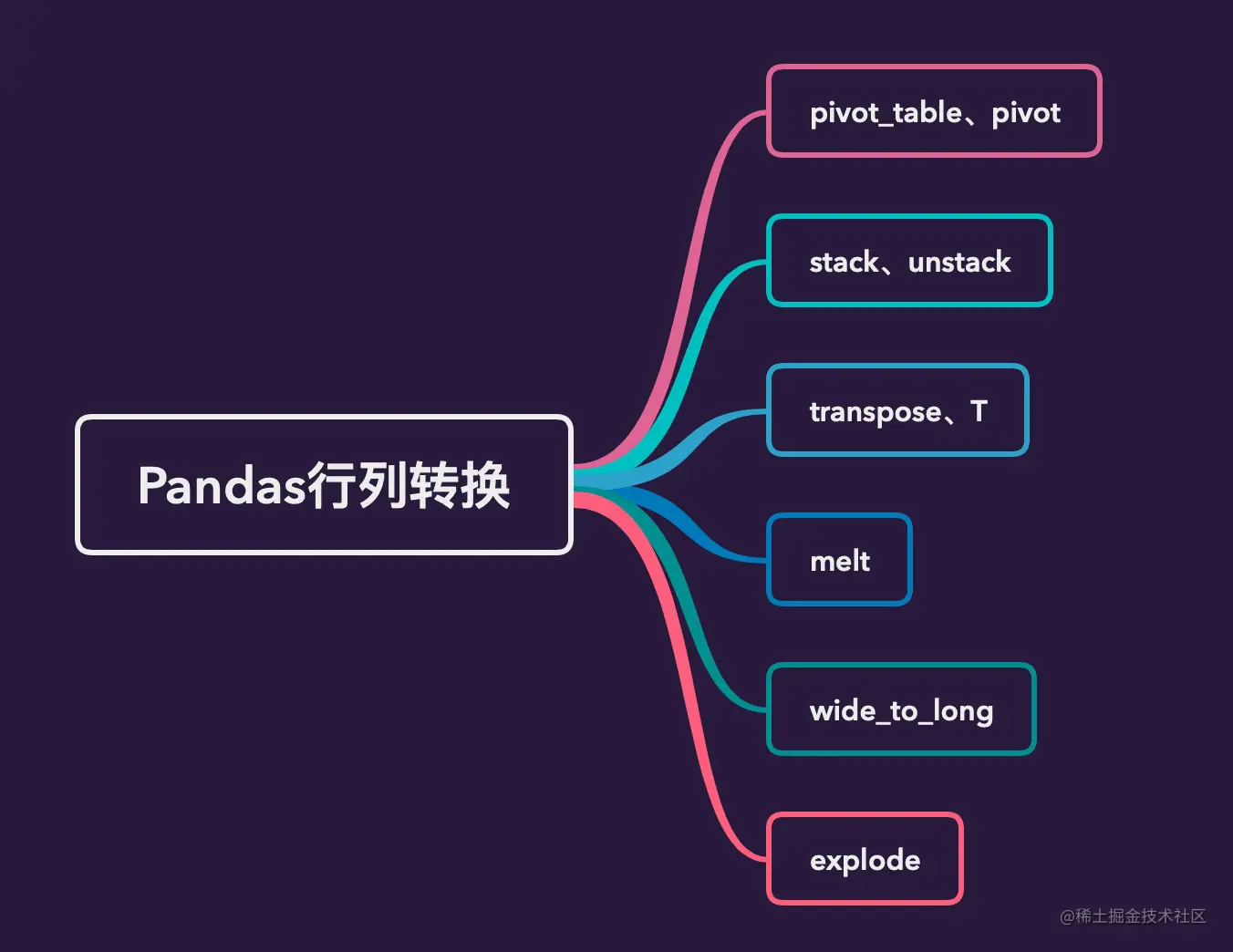 Pandas行列转换

pivot_table、pivot

stack、unstack

transpose、T

melt

wide_to_long

explode

@稀土掘金技术社区